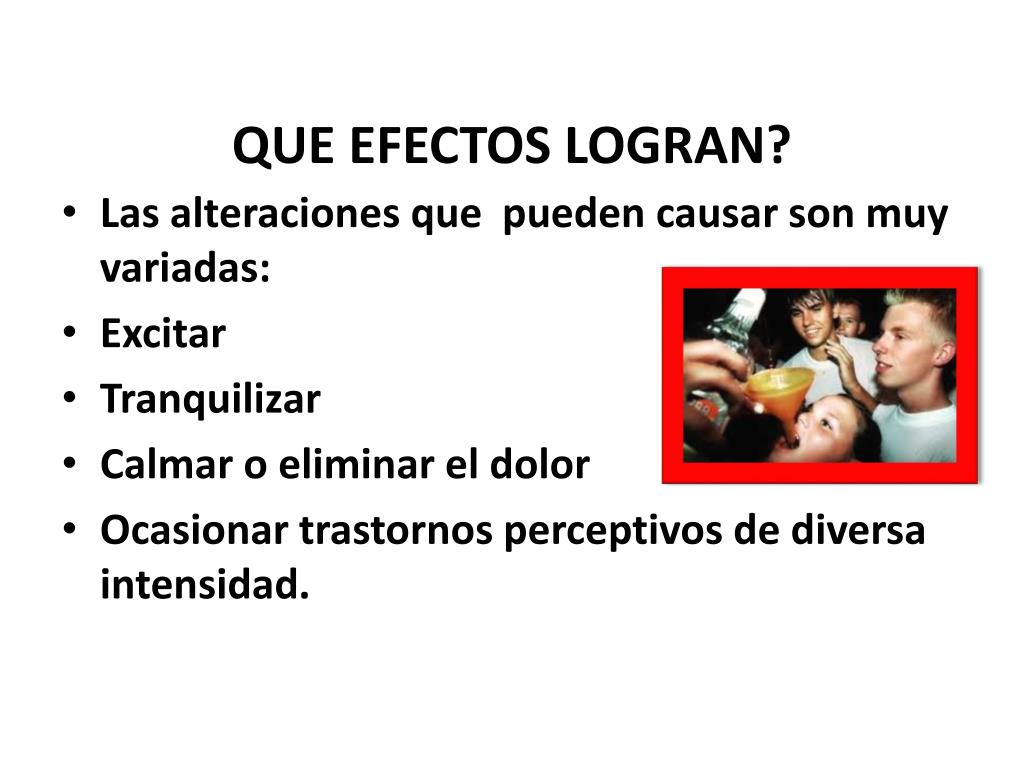 QUE EFECTOS LOGRAN?

• Las alteraciones que pueden causar son muy variadas:
• Excitar
• Tranquilizar
• Calmar o eliminar el dolor
• Ocasionar trastornos perceptivos de diversa intensidad.